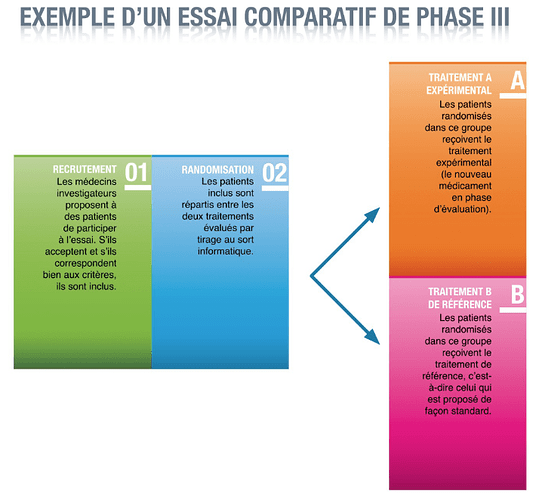 EXEMPLE D'UN ESSAI COMPARATIF DE PHASE III

RECRUTEMENT 01
Les médecins investigateurs proposent à des patients de participer à l'essai. S'ils acceptent et s'ils correspondent bien aux critères, ils sont inclus.

RANDOMISATION 02
Les patients inclus sont répartis entre les deux traitements évalués par tirage au sort informatique.

TRAITEMENT A EXPÉRIMENTAL A
Les patients randomisés dans ce groupe reçoivent le traitement expérimental (le nouveau médicament en phase d'évaluation).

TRAITEMENT B DE RÉFÉRENCE B
Les patients randomisés dans ce groupe reçoivent le traitement de référence, c'est-à-dire celui qui est proposé de façon standard.